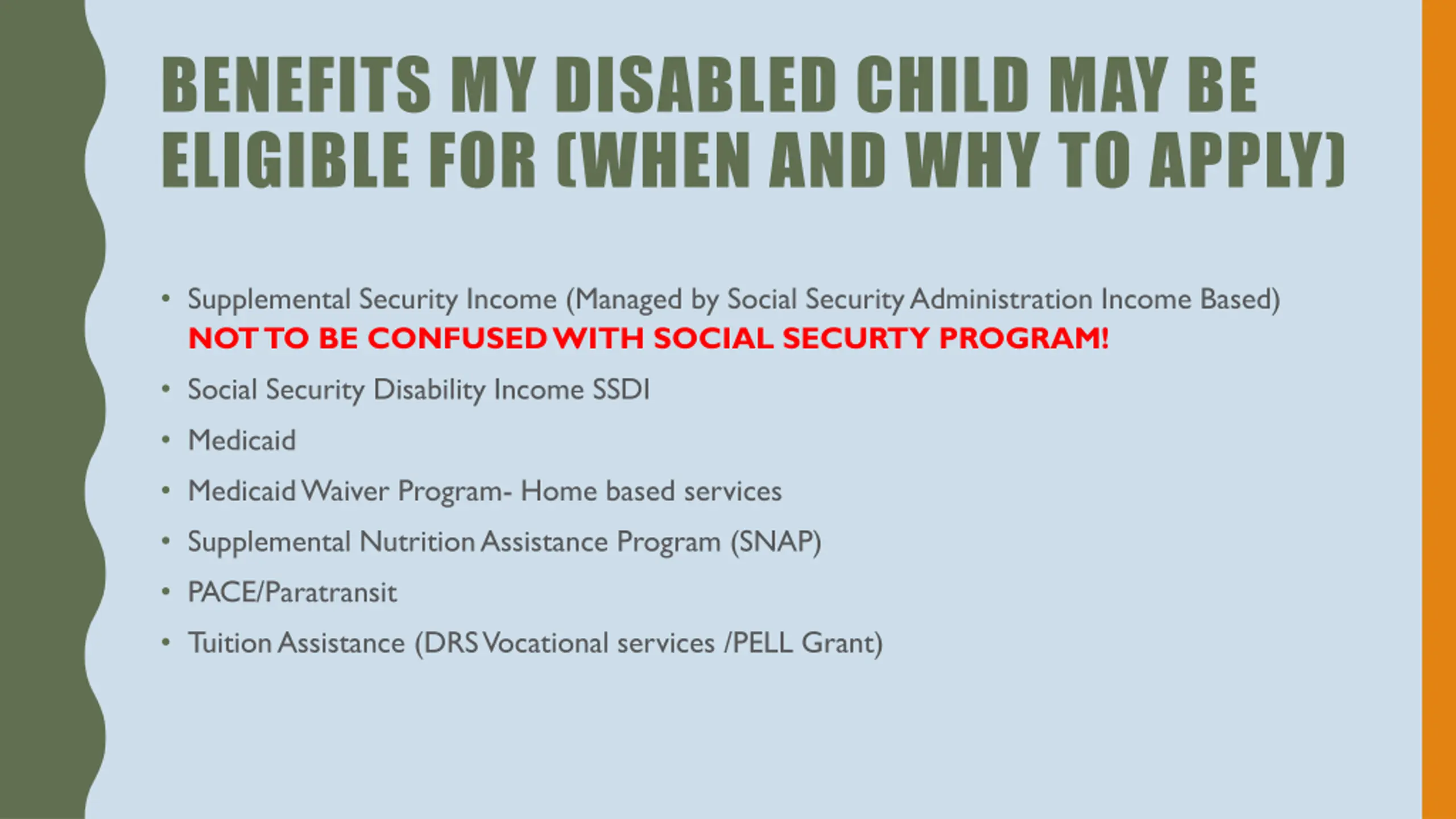 BENEFITS MY DISABLED CHILD MAY BE ELIGIBLE FOR (WHEN AND WHY TO APPLY)

• Supplemental Security Income (Managed by Social Security Administration Income Based) NOT TO BE CONFUSED WITH SOCIAL SECURTY PROGRAM!

• Social Security Disability Income SSDI

• Medicaid

• Medicaid Waiver Program- Home based services

• Supplemental Nutrition Assistance Program (SNAP)

• PACE/Paratransit

• Tuition Assistance (DRS Vocational services /PELL Grant)